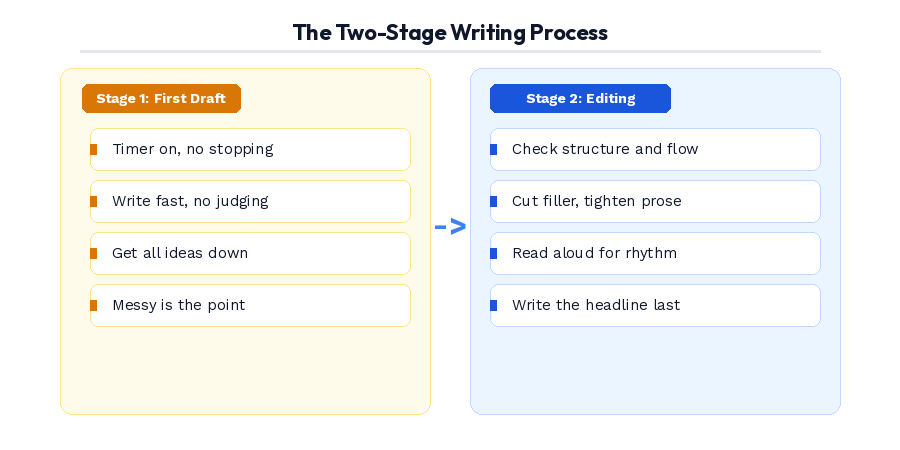 The Two-Stage Writing Process

Stage 1: First Draft

Timer on, no stopping

Write fast, no judging

Get all ideas down

Messy is the point

->

Stage 2: Editing

Check structure and flow

Cut filler, tighten prose

Read aloud for rhythm

Write the headline last